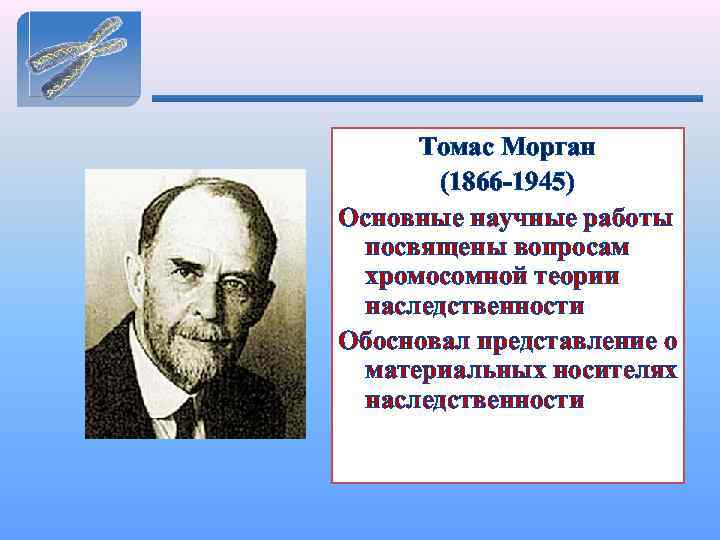 Томас Морган
(1866-1945)

Основные научные работы посвящены вопросам хромосомной теории наследственности

Обосновал представление о материальных носителях наследственности